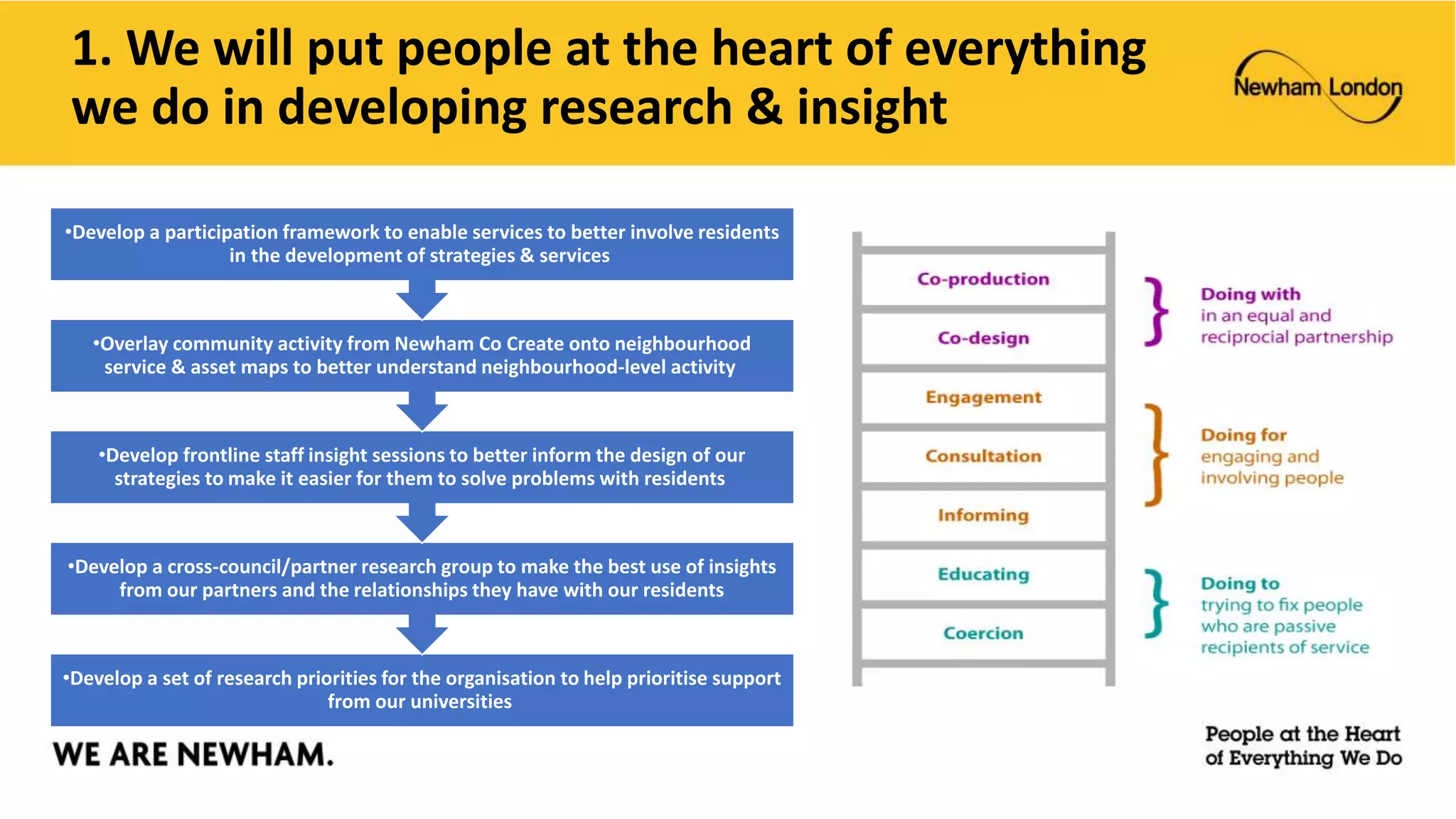 1. We will put people at the heart of everything we do in developing research & insight

Newham London

•Develop a participation framework to enable services to better involve residents in the development of strategies & services

•Overlay community activity from Newham Co Create onto neighbourhood service & asset maps to better understand neighbourhood-level activity

•Develop frontline staff insight sessions to better inform the design of our strategies to make it easier for them to solve problems with residents

•Develop a cross-council/partner research group to make the best use of insights from our partners and the relationships they have with our residents

•Develop a set of research priorities for the organisation to help prioritise support from our universities

Co-production
Co-design
Engagement
Consultation
Informing
Educating
Coercion

Doing with
in an equal and reciprocial partnership

Doing for
engaging and involving people

Doing to
trying to fix people who are passive recipients of service

WE ARE NEWHAM.

People at the Heart of Everything We Do